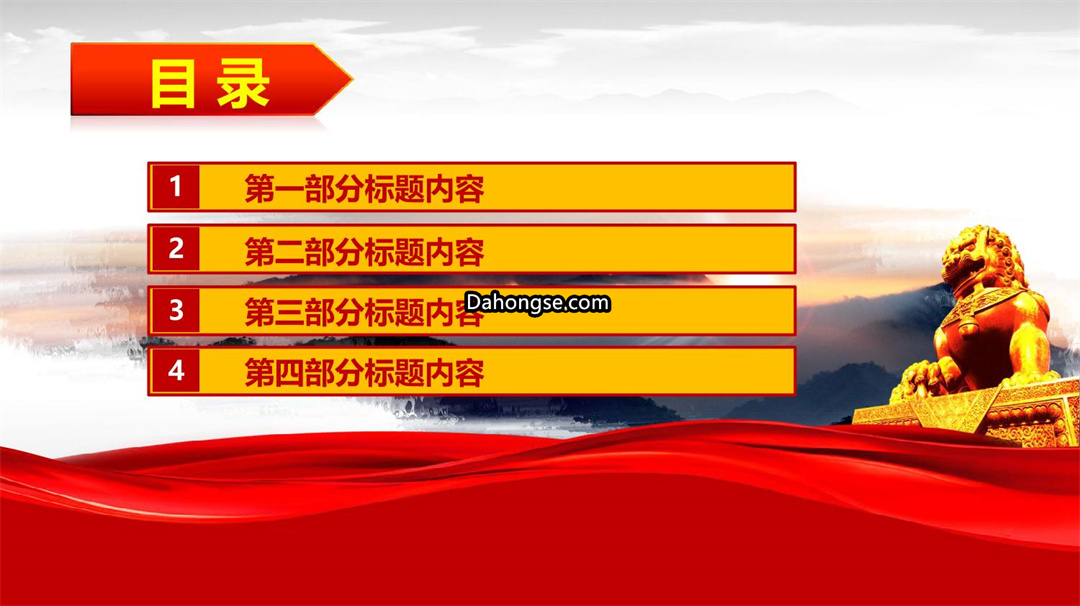 目录

1 第一部分标题内容

2 第二部分标题内容

3 第三部分标题内容

Dahongse.com

4 第四部分标题内容